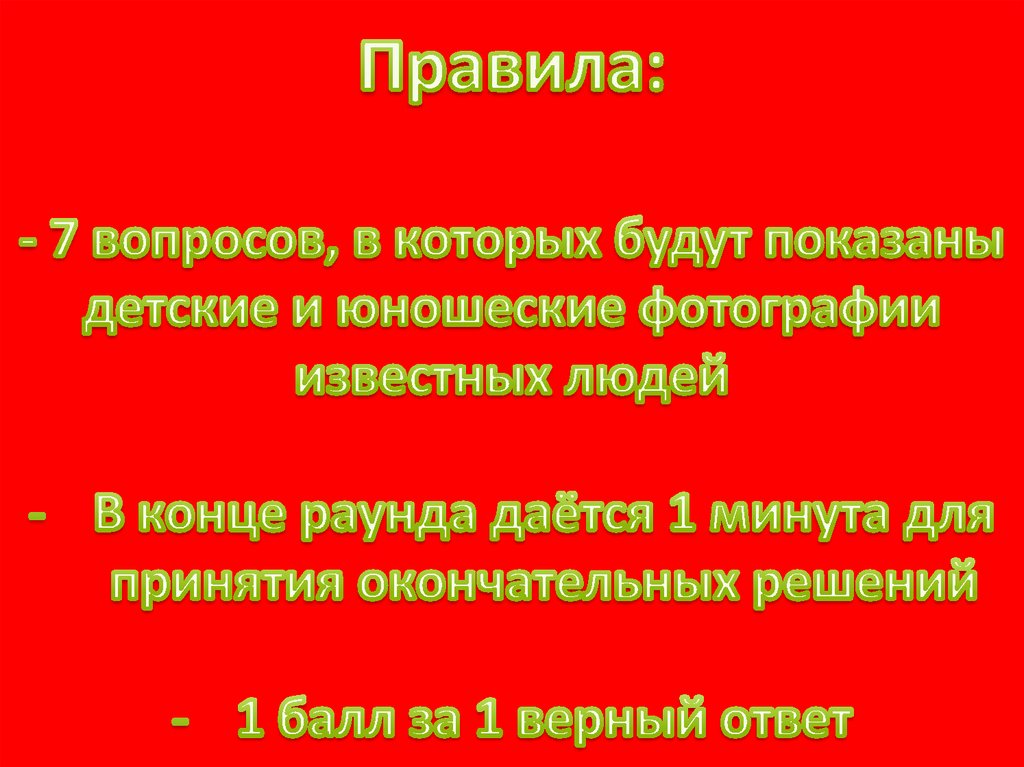 Правила:

- 7 вопросов, в которых будут показаны детские и юношеские фотографии известных людей

- В конце раунда даётся 1 минута для принятия окончательных решений

- 1 балл за 1 верный ответ